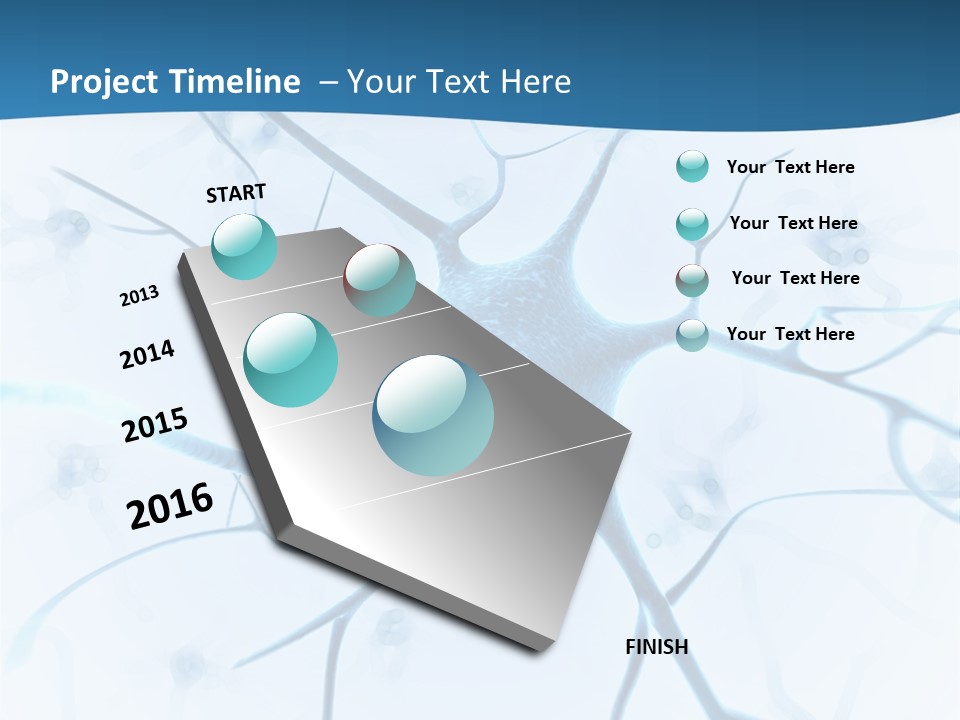 Project Timeline – Your Text Here

START

2013

2014

2015

2016

FINISH

Your Text Here

Your Text Here

Your Text Here

Your Text Here